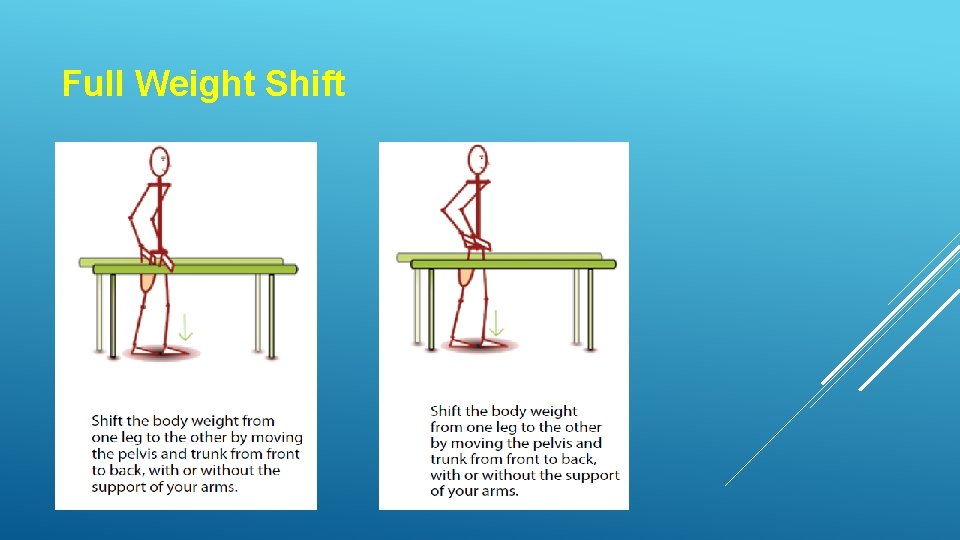 Full Weight Shift

Shift the body weight from one leg to the other by moving the pelvis and trunk from front to back, with or without the support of your arms.

Shift the body weight from one leg to the other by moving the pelvis and trunk from front to back, with or without the support of your arms.